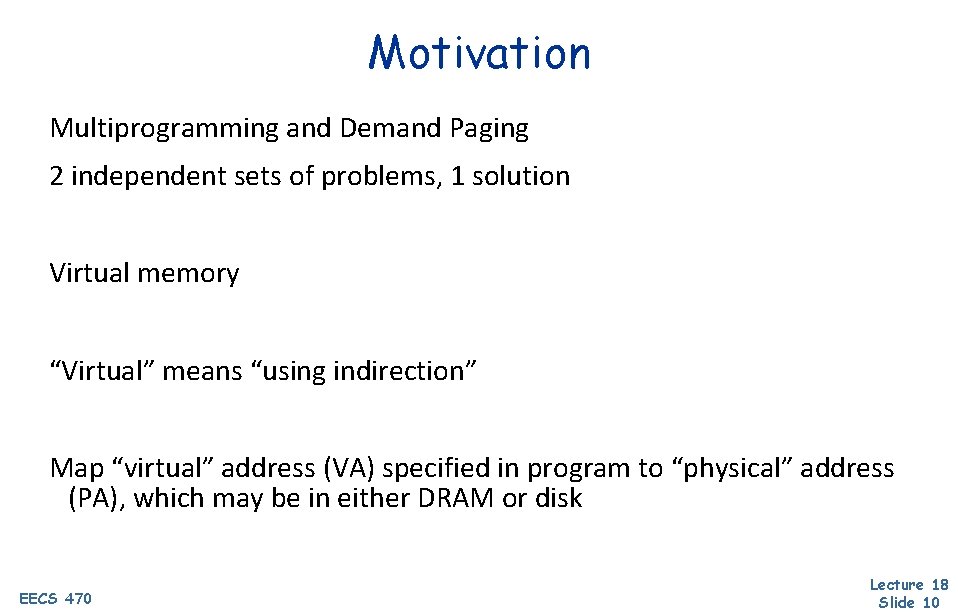 Motivation

Multiprogramming and Demand Paging

2 independent sets of problems, 1 solution

Virtual memory

“Virtual” means “using indirection”

Map “virtual” address (VA) specified in program to “physical” address (PA), which may be in either DRAM or disk

EECS 470

Lecture 18
Slide 10